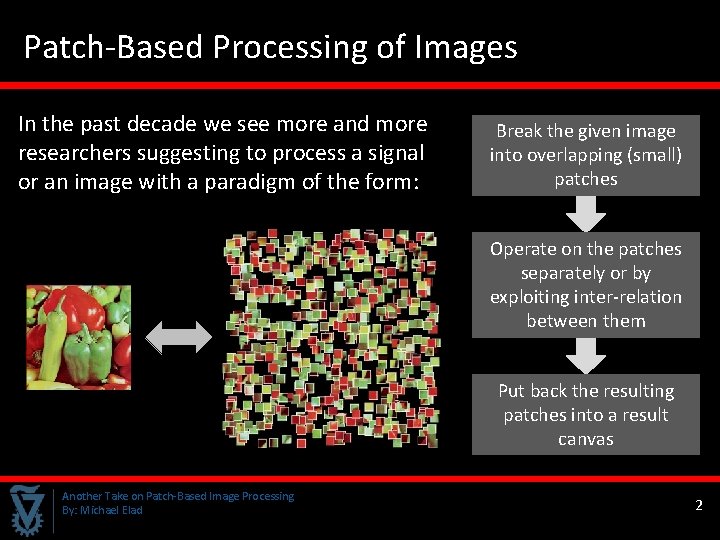 Patch-Based Processing of Images

In the past decade we see more and more researchers suggesting to process a signal or an image with a paradigm of the form:

Break the given image into overlapping (small) patches

Operate on the patches separately or by exploiting inter-relation between them

Put back the resulting patches into a result canvas

Another Take on Patch-Based Image Processing
By: Michael Elad

2